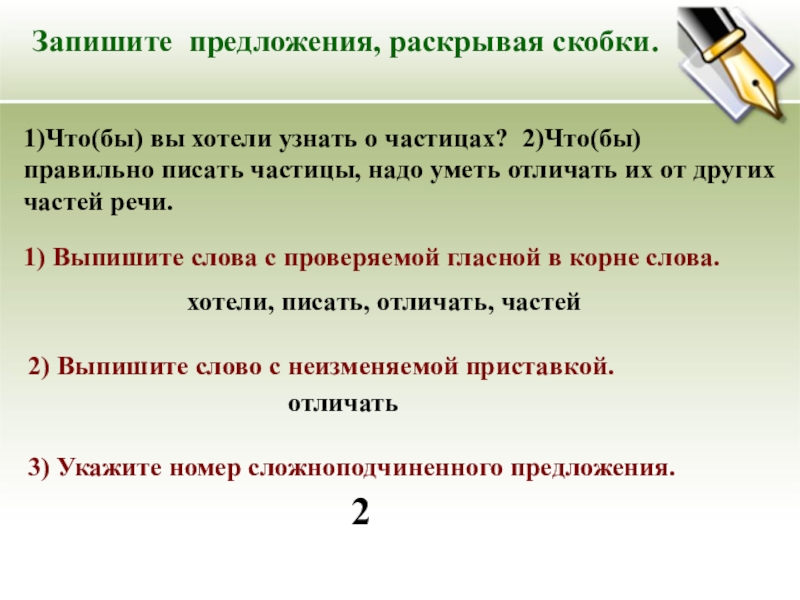 Запишите предложения, раскрывая скобки.

1)Что(бы) вы хотели узнать о частицах? 2)Что(бы) правильно писать частицы, надо уметь отличать их от других частей речи.

1) Выпишите слова с проверяемой гласной в корне слова.

хотели, писать, отличать, частей

2) Выпишите слово с неизменяемой приставкой.

отличать

3) Укажите номер сложноподчиненного предложения.

2